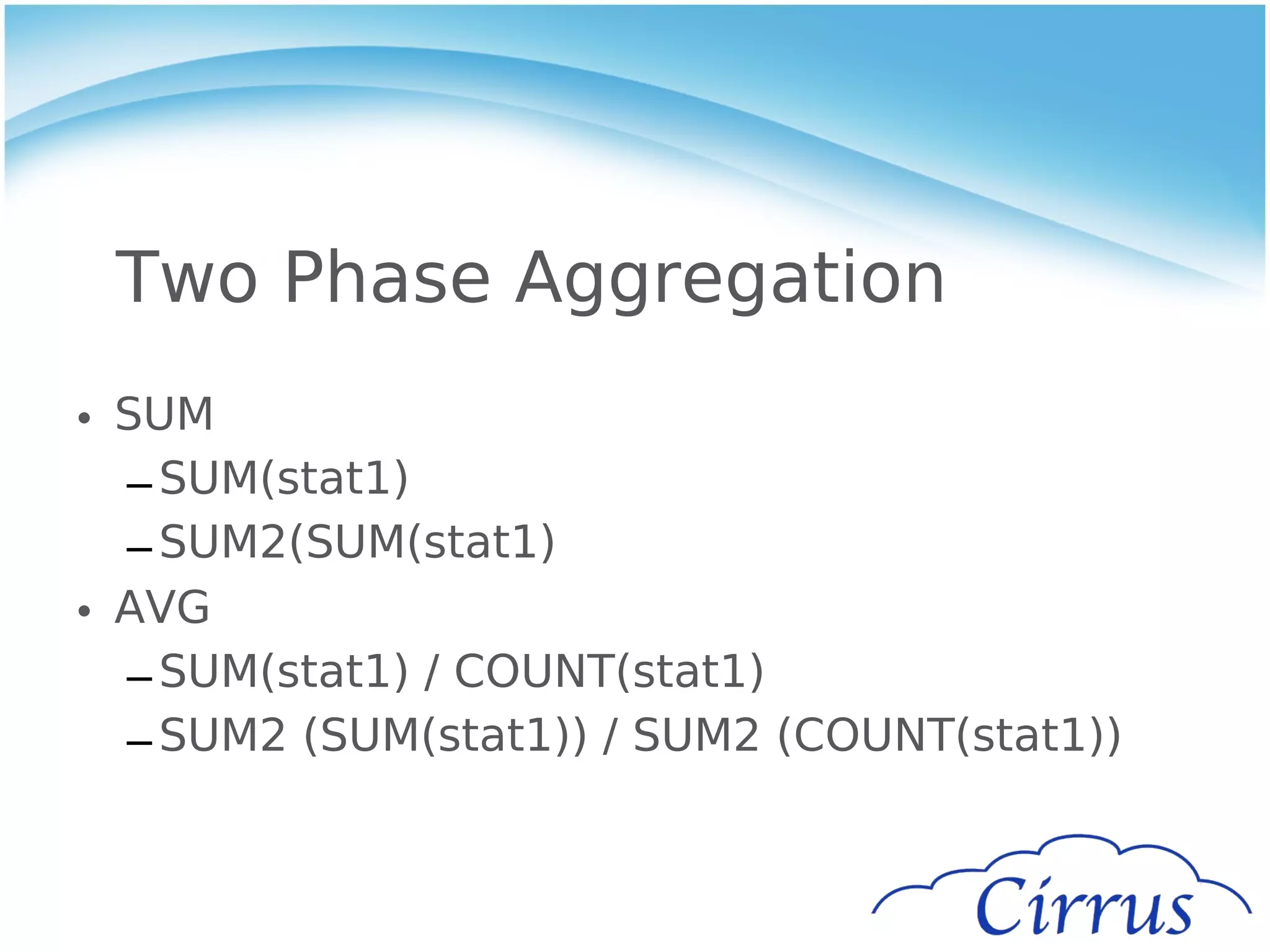 Two Phase Aggregation

• SUM
– SUM(stat1)
– SUM2(SUM(stat1)
• AVG
– SUM(stat1) / COUNT(stat1)
– SUM2 (SUM(stat1)) / SUM2 (COUNT(stat1))

Cirrus